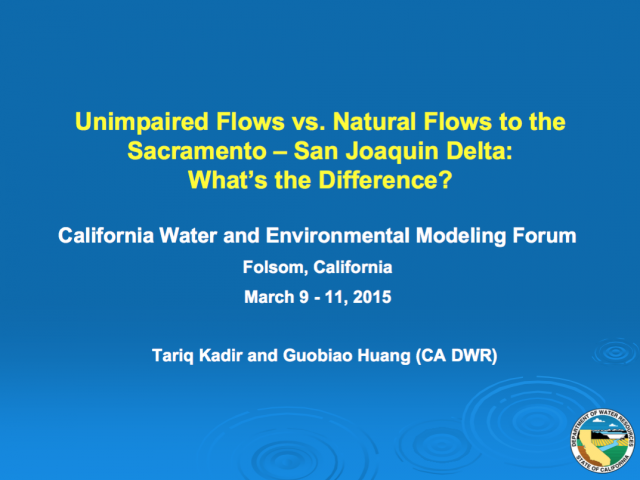 Unimpaired Flows vs. Natural Flows to the Sacramento – San Joaquin Delta: What's the Difference?

California Water and Environmental Modeling Forum

Folsom, California

March 9 - 11, 2015

Tariq Kadir and Guobiao Huang (CA DWR)

DEPARTMENT OF WATER RESOURCES
STATE OF CALIFORNIA